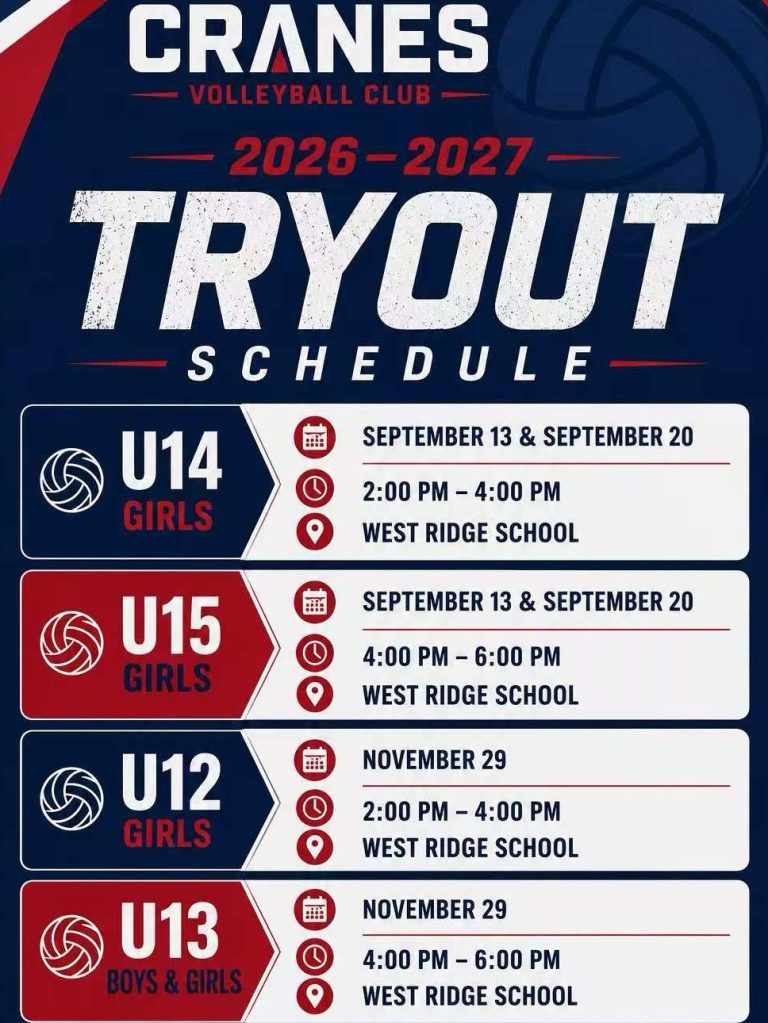 CRANES
VOLLEYBALL CLUB
2026–2027
TRYOUT
SCHEDULE

U14
GIRLS
SEPTEMBER 13 & SEPTEMBER 20
2:00 PM – 4:00 PM
WEST RIDGE SCHOOL

U15
GIRLS
SEPTEMBER 13 & SEPTEMBER 20
4:00 PM – 6:00 PM
WEST RIDGE SCHOOL

U12
GIRLS
NOVEMBER 29
2:00 PM – 4:00 PM
WEST RIDGE SCHOOL

U13
BOYS & GIRLS
NOVEMBER 29
4:00 PM – 6:00 PM
WEST RIDGE SCHOOL